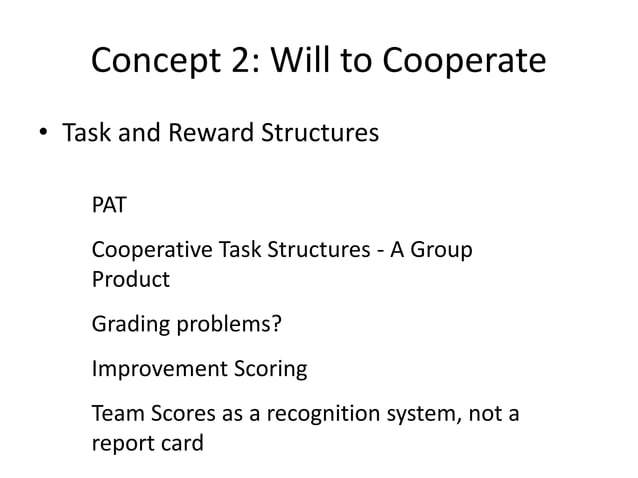 Concept 2: Will to Cooperate

• Task and Reward Structures

PAT

Cooperative Task Structures - A Group Product

Grading problems?

Improvement Scoring

Team Scores as a recognition system, not a report card